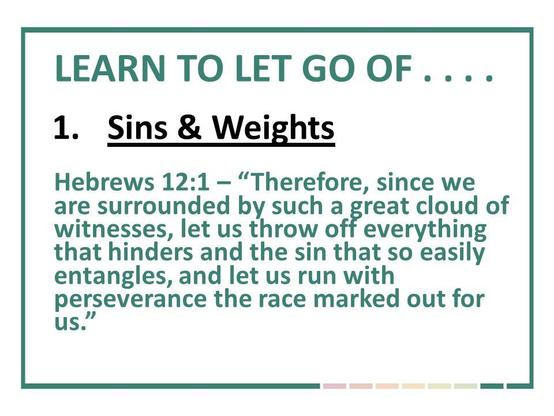 LEARN TO LET GO OF . . . .

1. Sins & Weights

Hebrews 12:1 – “Therefore, since we are surrounded by such a great cloud of witnesses, let us throw off everything that hinders and the sin that so easily entangles, and let us run with perseverance the race marked out for us.”